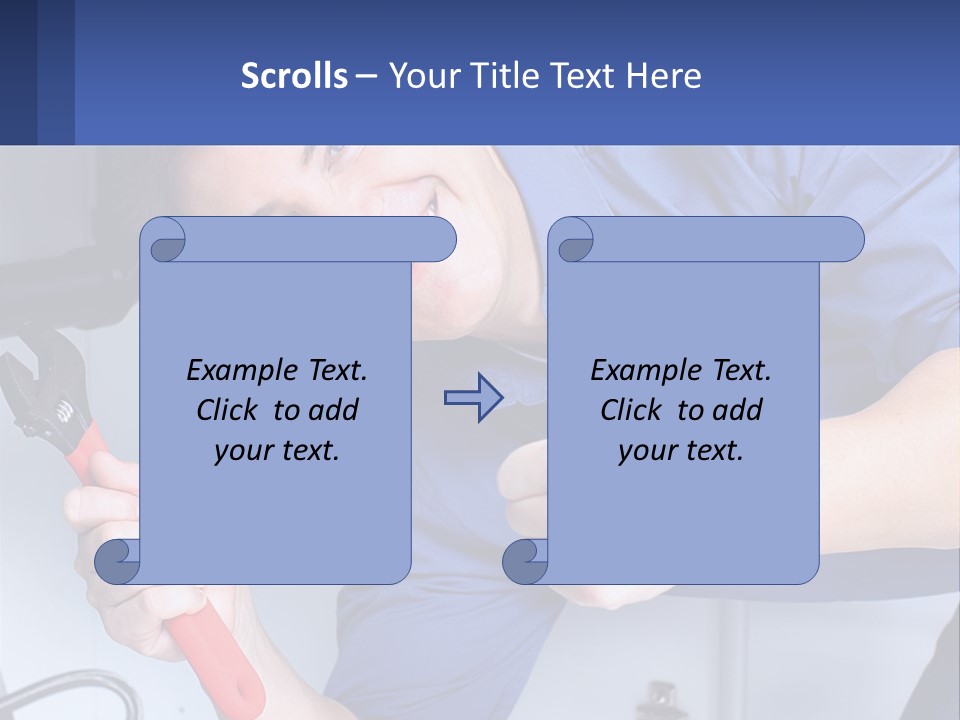 Scrolls – Your Title Text Here

Example Text. Click to add your text.

Example Text. Click to add your text.